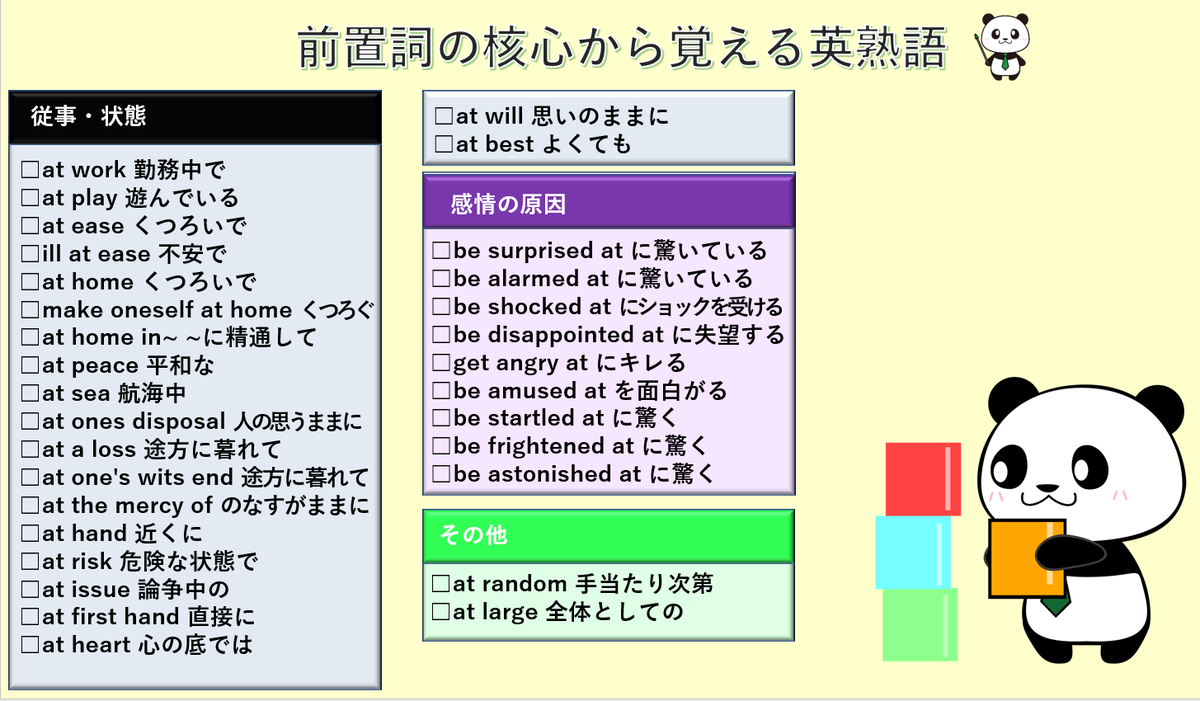 前置詞の核心から覚える英熟語

従事・状態

□at work 勤務中で
□at play 遊んでいる
□at ease くつろいで
□ill at ease 不安で
□at home くつろいで
□make oneself at home くつろぐ
□at home in~ ~に精通して
□at peace 平和な
□at sea 航海中
□at ones disposal 人の思うままに
□at a loss 途方に暮れて
□at one's wits end 途方に暮れて
□at the mercy of のなすがままに
□at hand 近くに
□at risk 危険な状態で
□at issue 論争中の
□at first hand 直接に
□at heart 心の底では

□at will 思いのままに
□at best よくても

感情の原因

□be surprised at に驚いている
□be alarmed at に驚いている
□be shocked at にショックを受ける
□be disappointed at に失望する
□get angry at にキレる
□be amused at を面白がる
□be startled at に驚く
□be frightened at に驚く
□be astonished at に驚く

その他

□at random 手当たり次第
□at large 全体としての